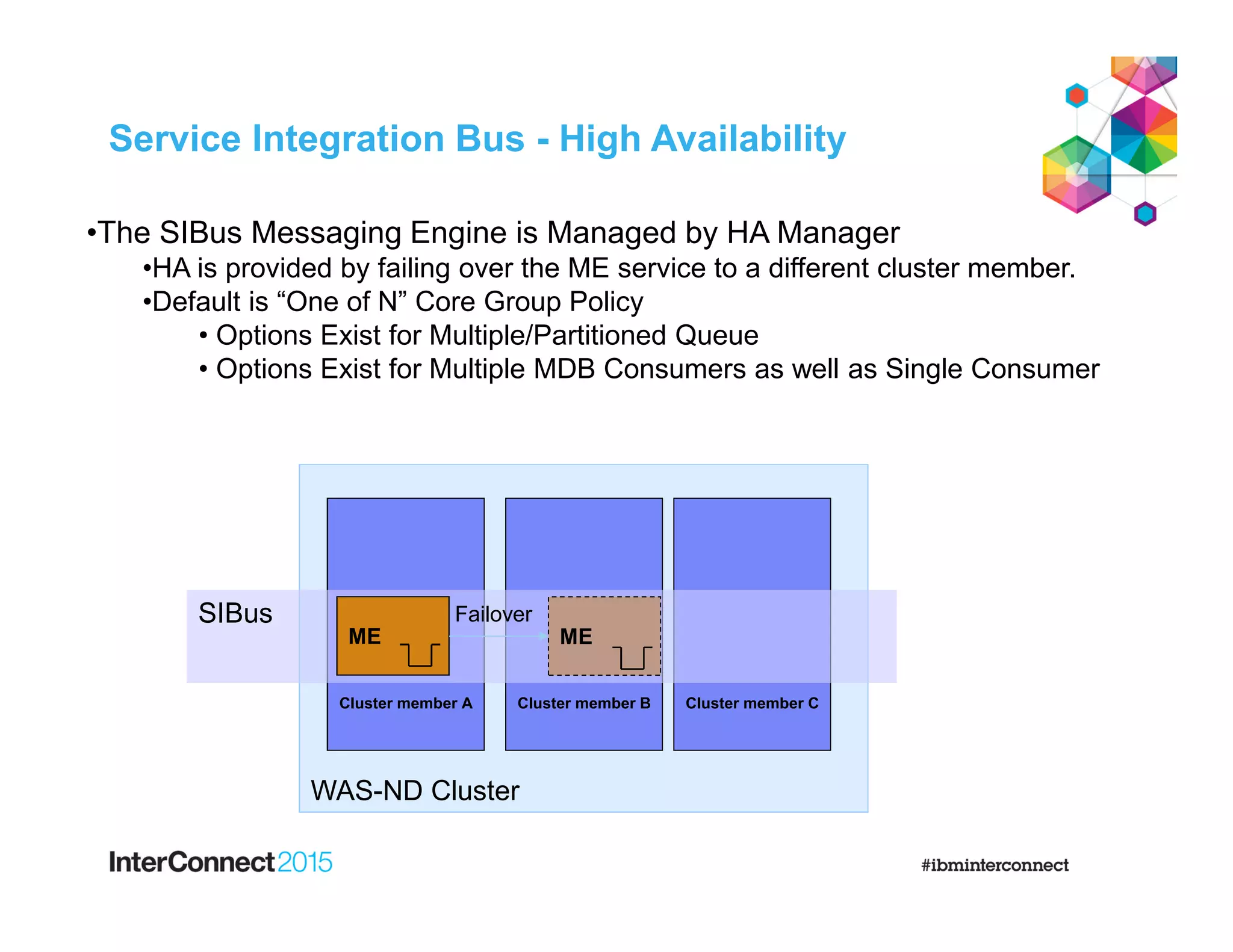 Service Integration Bus - High Availability

•The SIBus Messaging Engine is Managed by HA Manager
•HA is provided by failing over the ME service to a different cluster member.
•Default is “One of N” Core Group Policy
• Options Exist for Multiple/Partitioned Queue
• Options Exist for Multiple MDB Consumers as well as Single Consumer

SIBus

ME

Failover

ME

Cluster member A

Cluster member B

Cluster member C

WAS-ND Cluster

InterConnect2015

#ibminterconnect